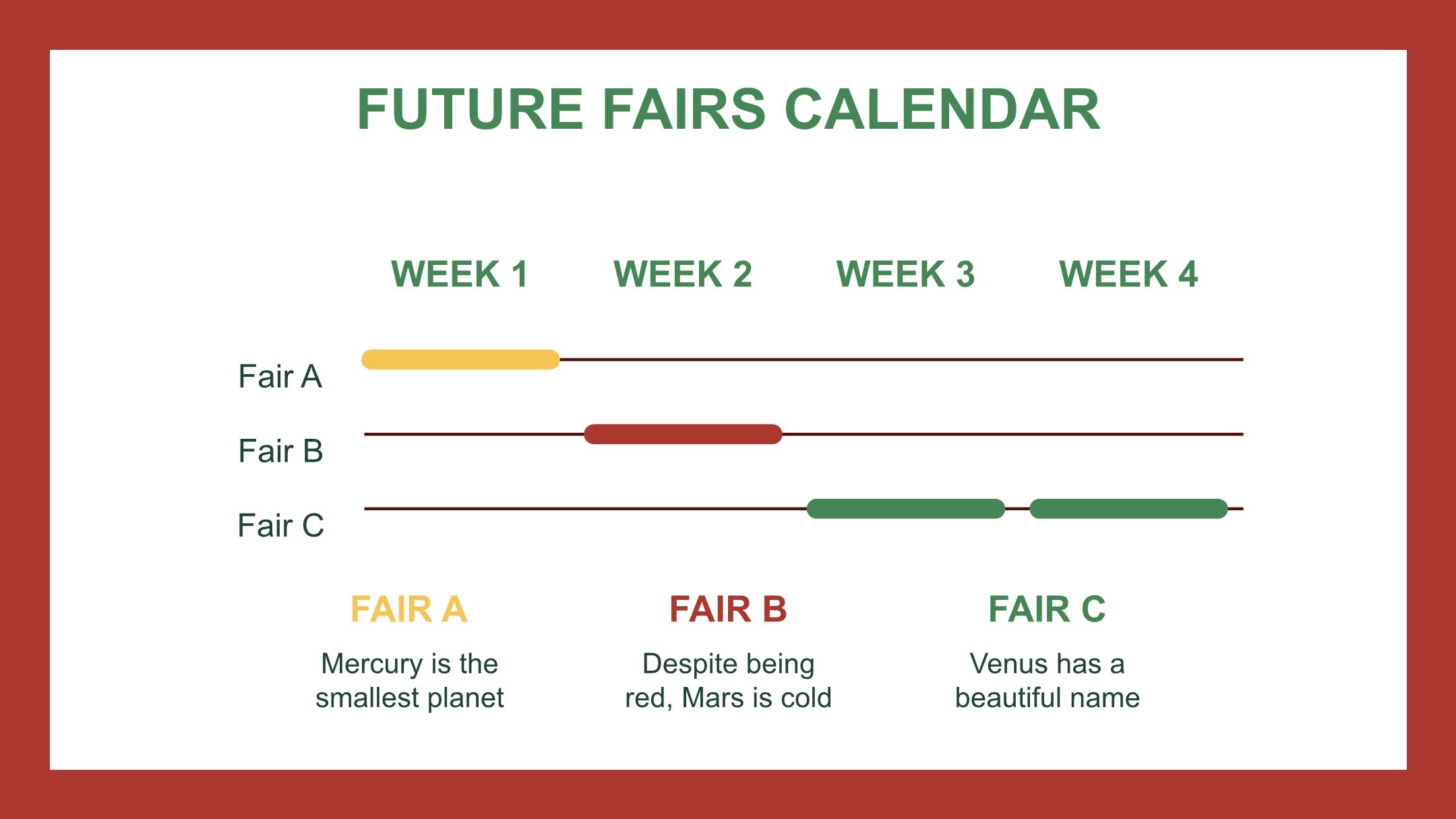 FUTURE FAIRS CALENDAR

WEEK 1 WEEK 2 WEEK 3 WEEK 4

Fair A

Fair B

Fair C

FAIR A

Mercury is the smallest planet

FAIR B

Despite being red, Mars is cold

FAIR C

Venus has a beautiful name